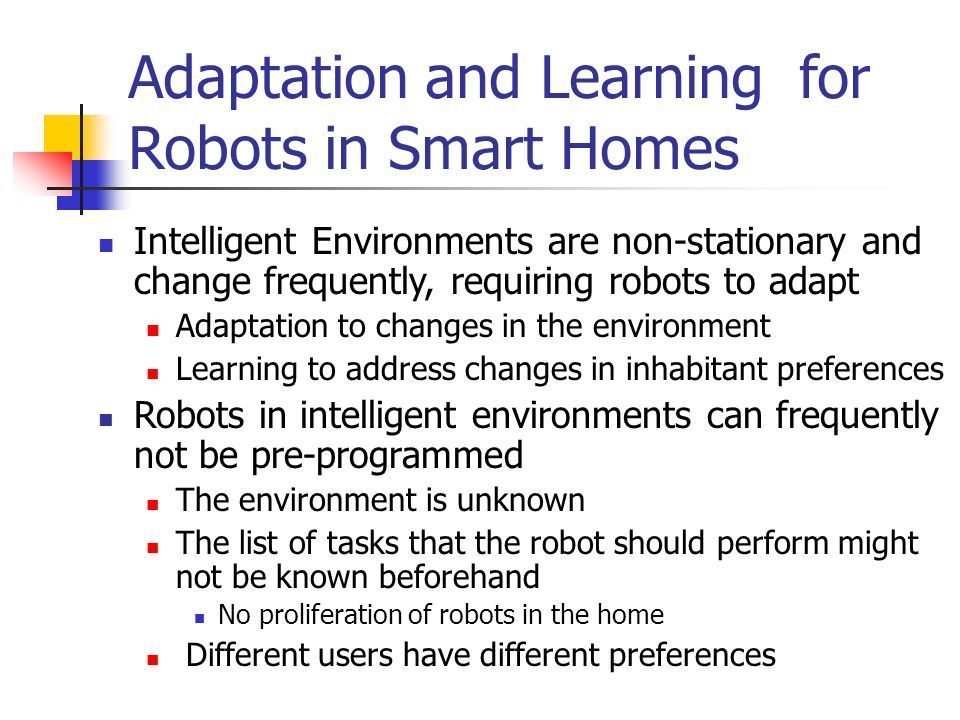 Adaptation and Learning for Robots in Smart Homes

- Intelligent Environments are non-stationary and change frequently, requiring robots to adapt
  - Adaptation to changes in the environment
  - Learning to address changes in inhabitant preferences
- Robots in intelligent environments can frequently not be pre-programmed
  - The environment is unknown
  - The list of tasks that the robot should perform might not be known beforehand
    - No proliferation of robots in the home
  - Different users have different preferences